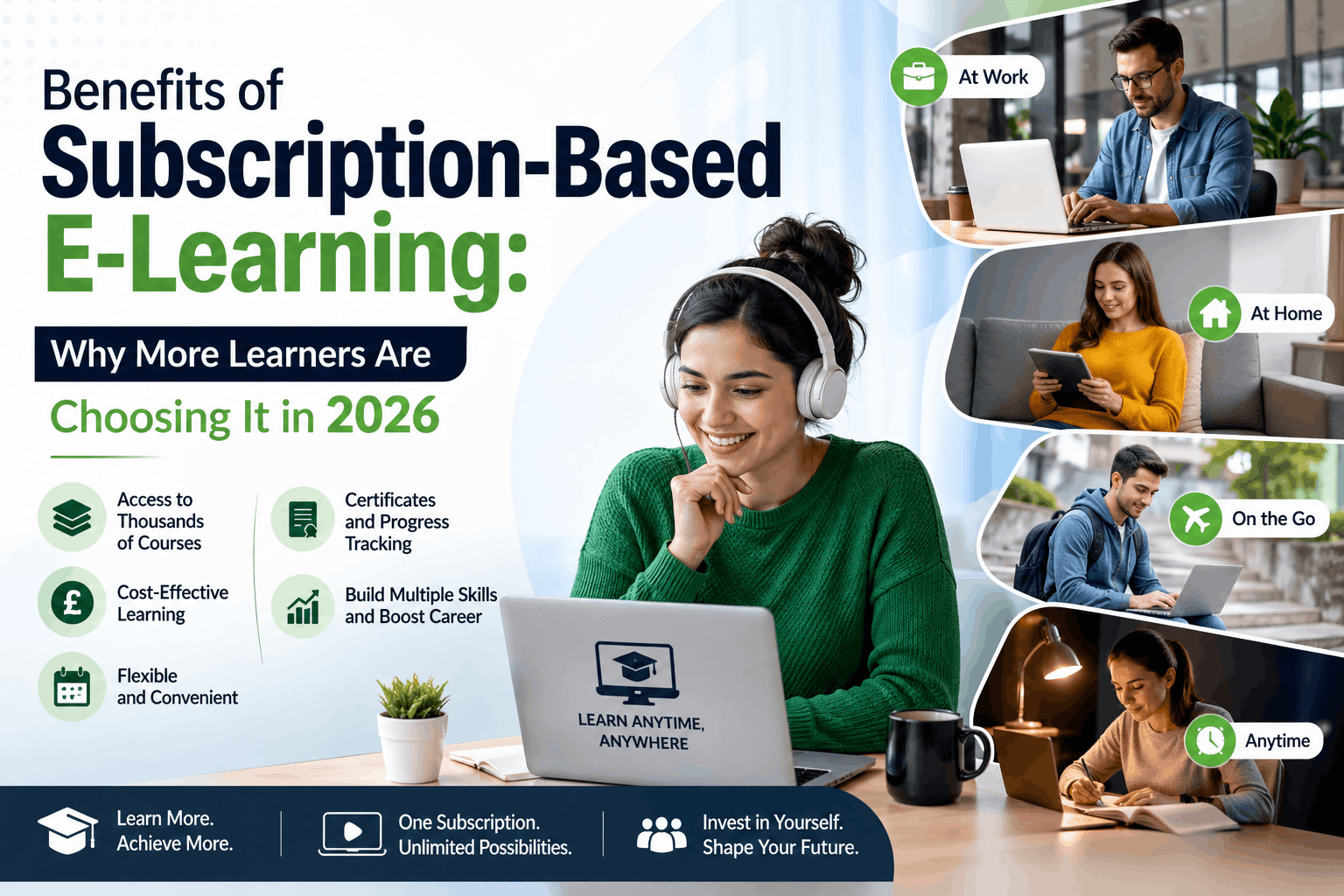 Benefits of
Subscription-Based
E-Learning:
Why More Learners Are
Choosing It in 2026

Access to Thousands of Courses

Cost-Effective Learning

Flexible and Convenient

Certificates and Progress Tracking

Build Multiple Skills and Boost Career

LEARN ANYTIME, ANYWHERE

At Work

At Home

On the Go

Anytime

Learn More. Achieve More.

One Subscription. Unlimited Possibilities.

Invest in Yourself. Shape Your Future.